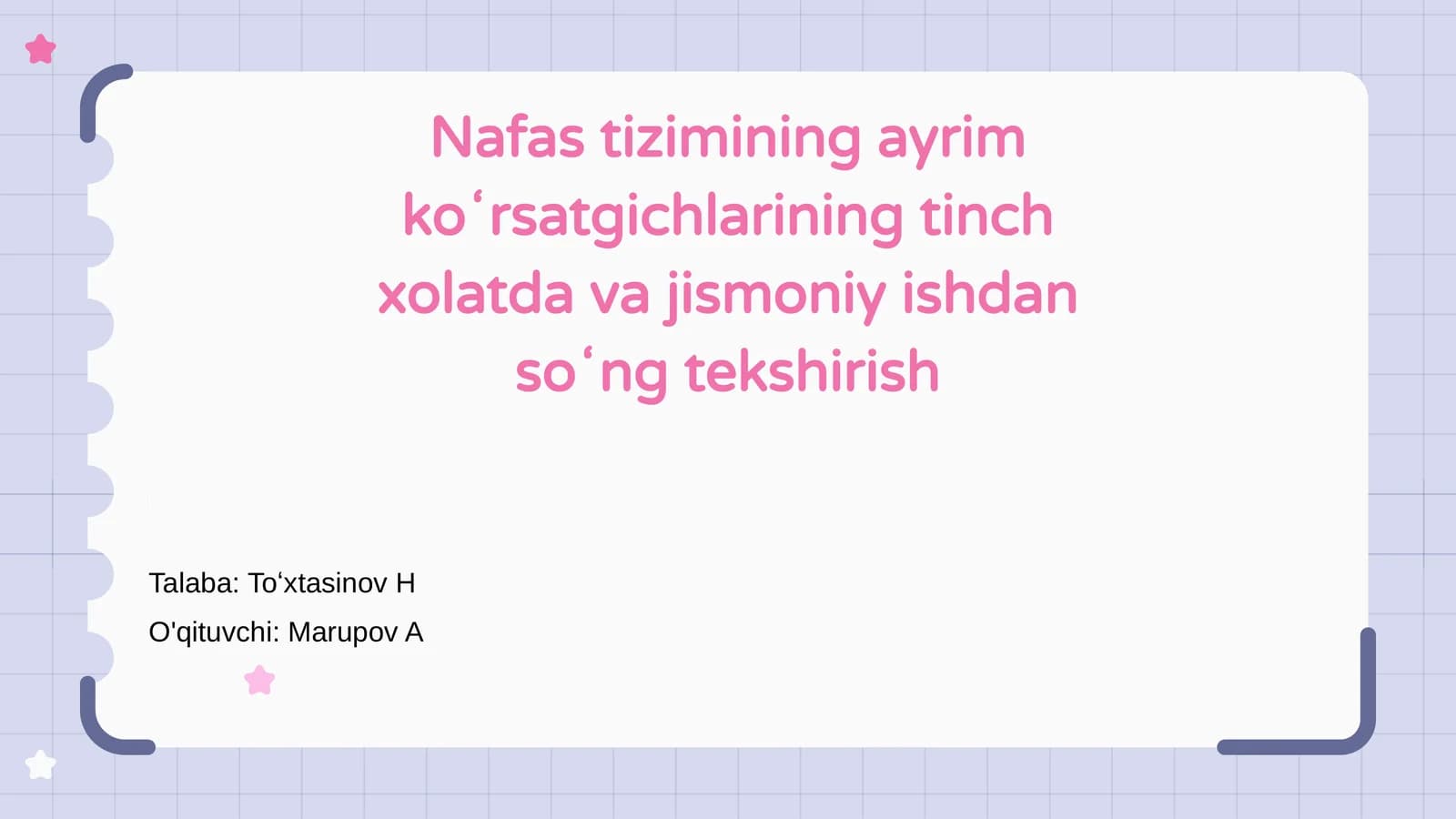 Nafas tizimining ayrim koʻrsatgichlarining tinch xolatda va jismoniy ishdan soʻng tekshirish

Talaba: Toʻxtasinov H
O'qituvchi: Marupov A